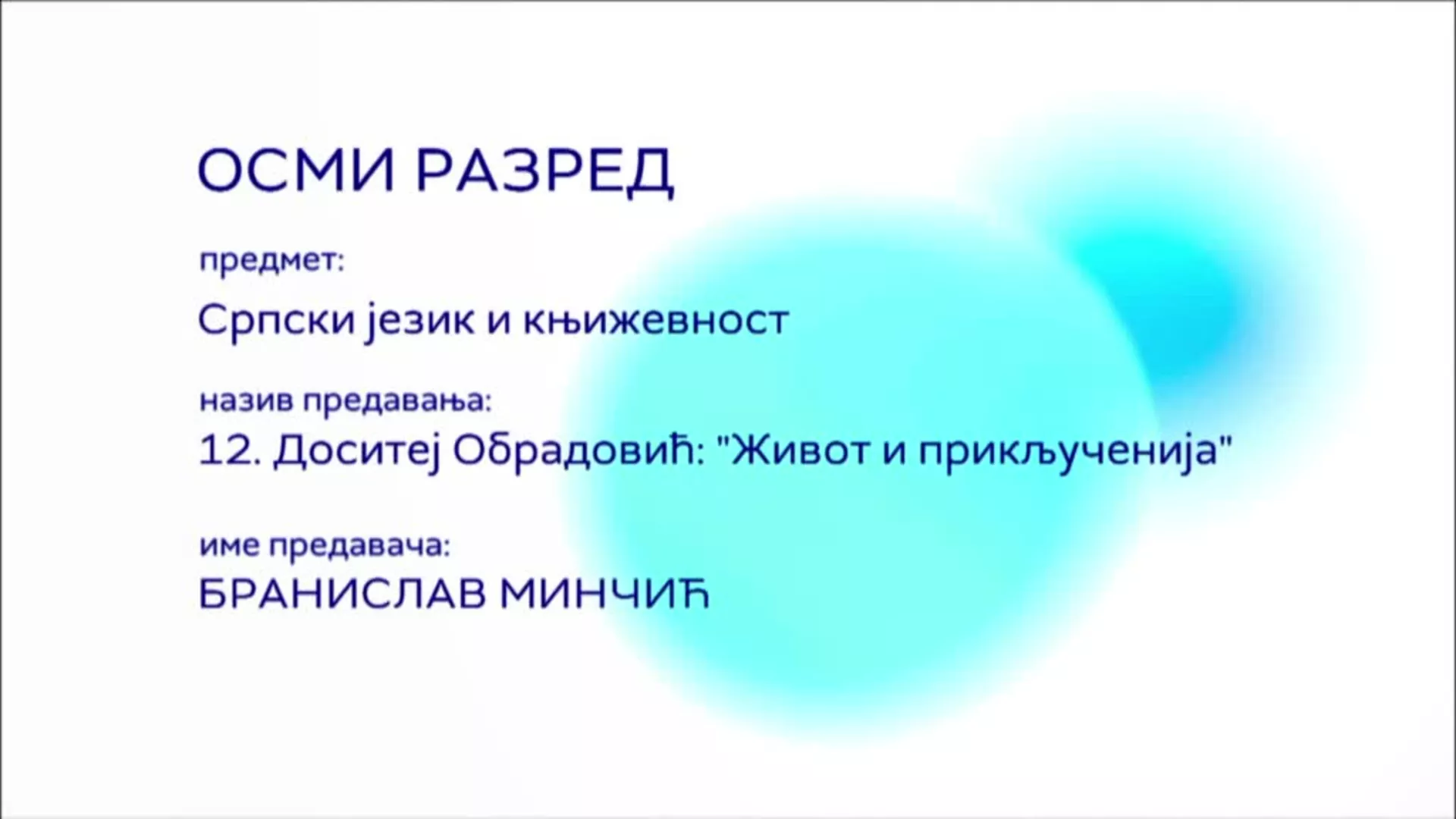 ОСМИ РАЗРЕД

предмет:

Српски језик и књижевност

назив предавања:

12. Доситеј Обрадовић: "Живот и прикљученија"

име предавача:

БРАНИСЛАВ МИНЧИЋ